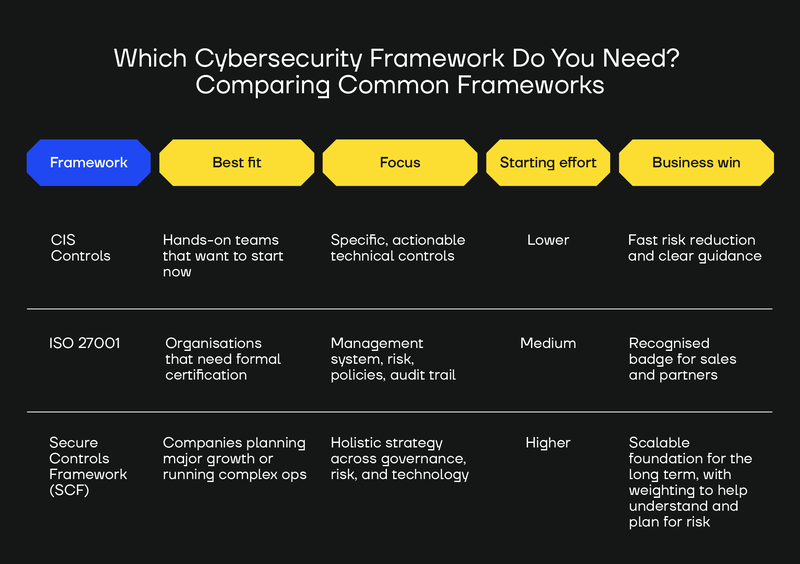 Which Cybersecurity Framework Do You Need? Comparing Common Frameworks

| Framework | Best fit | Focus | Starting effort | Business win |
|---|---|---|---|---|
| CIS Controls | Hands-on teams that want to start now | Specific, actionable technical controls | Lower | Fast risk reduction and clear guidance |
| ISO 27001 | Organisations that need formal certification | Management system, risk, policies, audit trail | Medium | Recognised badge for sales and partners |
| Secure Controls Framework (SCF) | Companies planning major growth or running complex ops | Holistic strategy across governance, risk, and technology | Higher | Scalable foundation for the long term, with weighting to help understand and plan for risk |